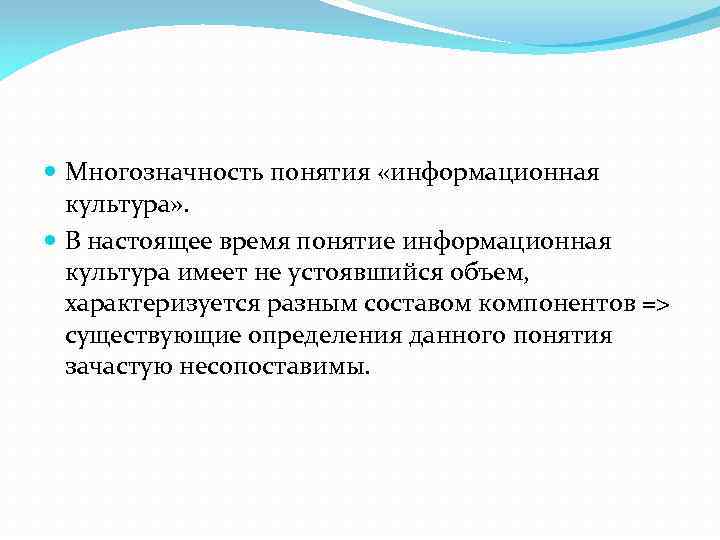 Многозначность понятия «информационная культура».

В настоящее время понятие информационная культура имеет не устоявшийся объем, характеризуется разным составом компонентов => существующие определения данного понятия зачастую несопоставимы.